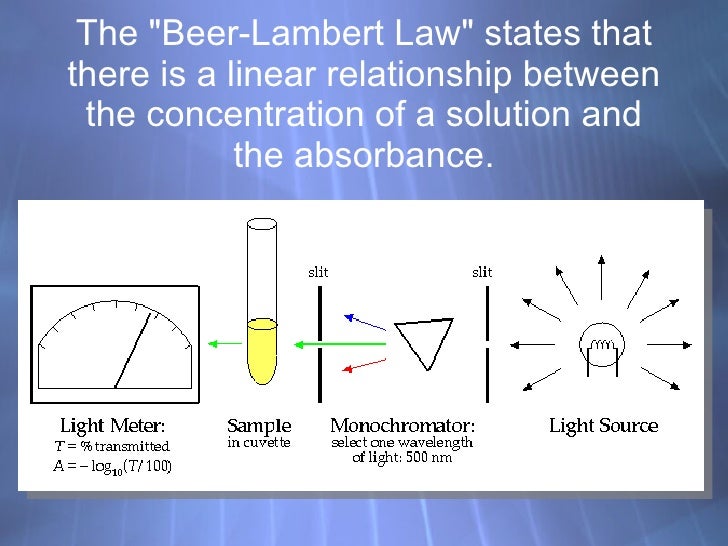 The "Beer-Lambert Law" states that there is a linear relationship between the concentration of a solution and the absorbance.

slit

slit

Light Meter:
$T$ = % transmitted
$A = -\log_{10}(T/100)$

Sample
in cuvette

Monochromator:
select one wavelength of light: 500 nm

Light Source